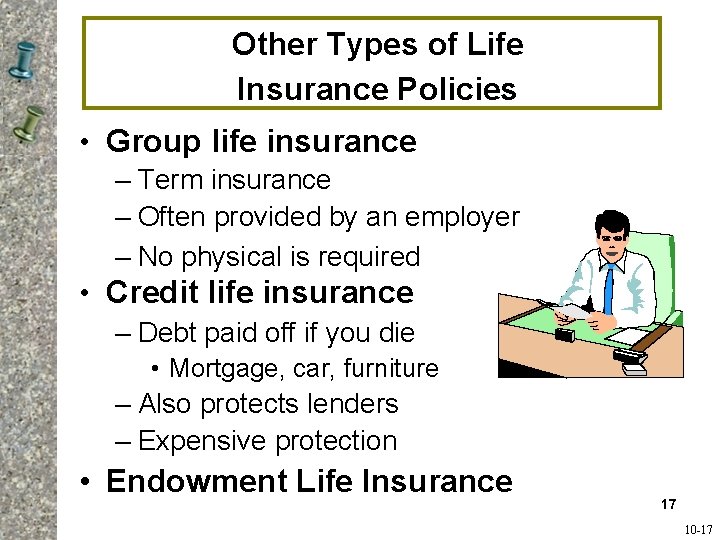 Other Types of Life Insurance Policies

• Group life insurance
– Term insurance
– Often provided by an employer
– No physical is required
• Credit life insurance
– Debt paid off if you die
• Mortgage, car, furniture
– Also protects lenders
– Expensive protection
• Endowment Life Insurance

17

10-17